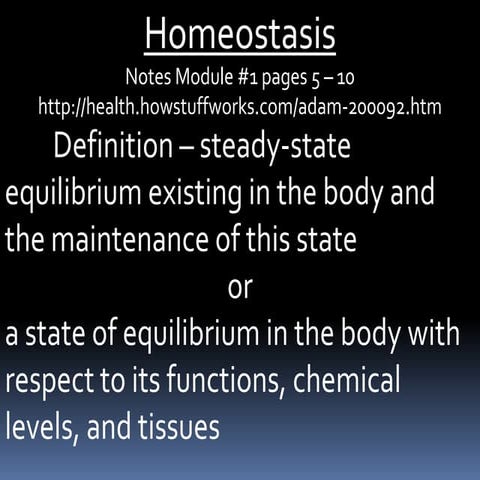 Homeostasis
Notes Module #1 pages 5 – 10
http://health.howstuffworks.com/adam-200092.htm

Definition – steady-state equilibrium existing in the body and the maintenance of this state

or

a state of equilibrium in the body with respect to its functions, chemical levels, and tissues